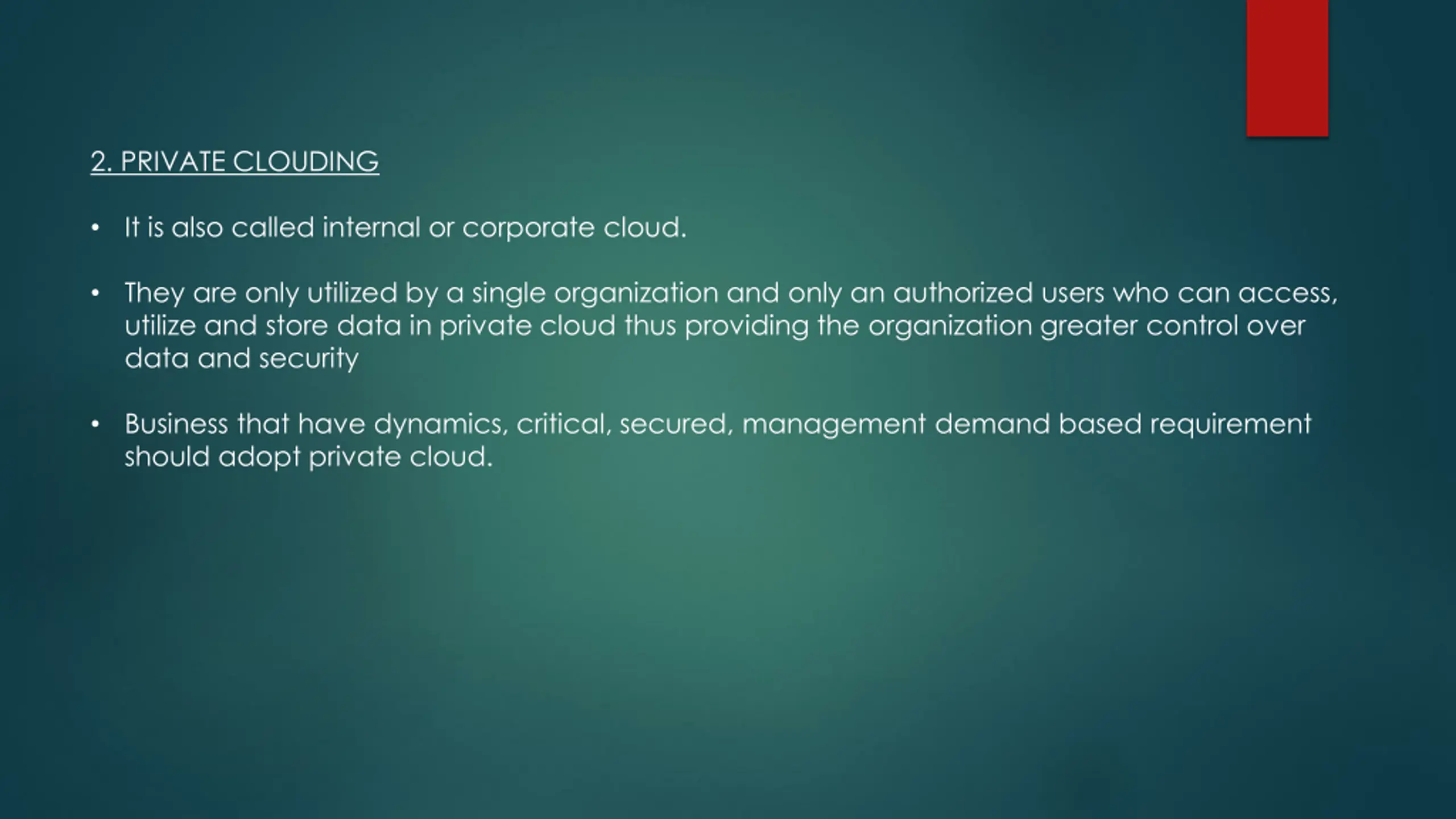 2. PRIVATE CLOUDING

• It is also called internal or corporate cloud.

• They are only utilized by a single organization and only an authorized users who can access, utilize and store data in private cloud thus providing the organization greater control over data and security

• Business that have dynamics, critical, secured, management demand based requirement should adopt private cloud.